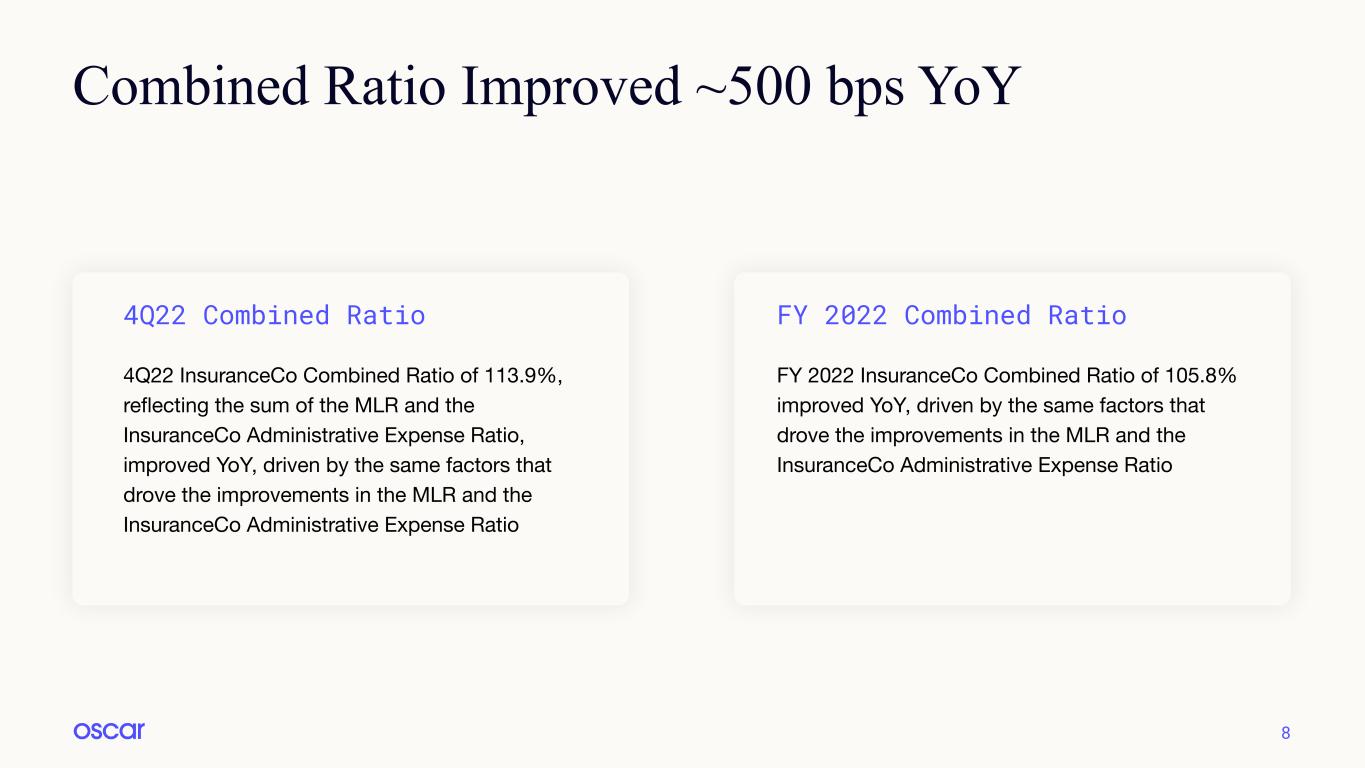 Combined Ratio Improved ~500 bps YoY

4Q22 Combined Ratio

4Q22 InsuranceCo Combined Ratio of 113.9%, reflecting the sum of the MLR and the InsuranceCo Administrative Expense Ratio, improved YoY, driven by the same factors that drove the improvements in the MLR and the InsuranceCo Administrative Expense Ratio

FY 2022 Combined Ratio

FY 2022 InsuranceCo Combined Ratio of 105.8% improved YoY, driven by the same factors that drove the improvements in the MLR and the InsuranceCo Administrative Expense Ratio

oscar

8